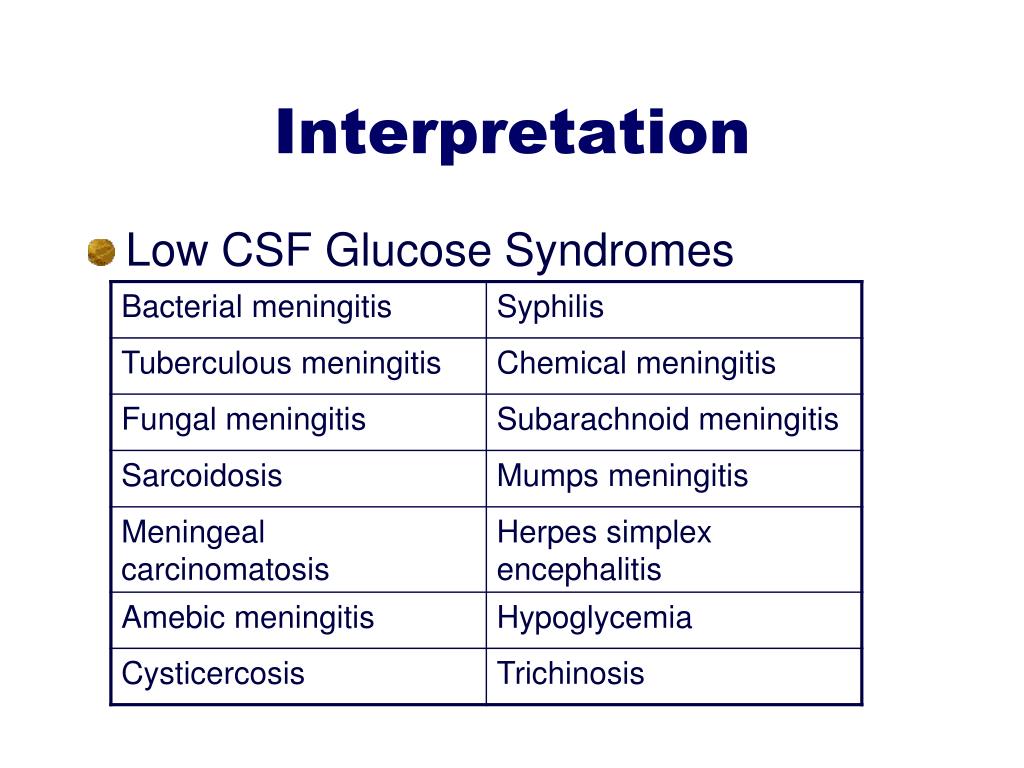 Interpretation

Low CSF Glucose Syndromes

| Bacterial meningitis | Syphilis |
|---|---|
| Tuberculous meningitis | Chemical meningitis |
| Fungal meningitis | Subarachnoid meningitis |
| Sarcoidosis | Mumps meningitis |
| Meningeal carcinomatosis | Herpes simplex encephalitis |
| Amebic meningitis | Hypoglycemia |
| Cysticercosis | Trichinosis |